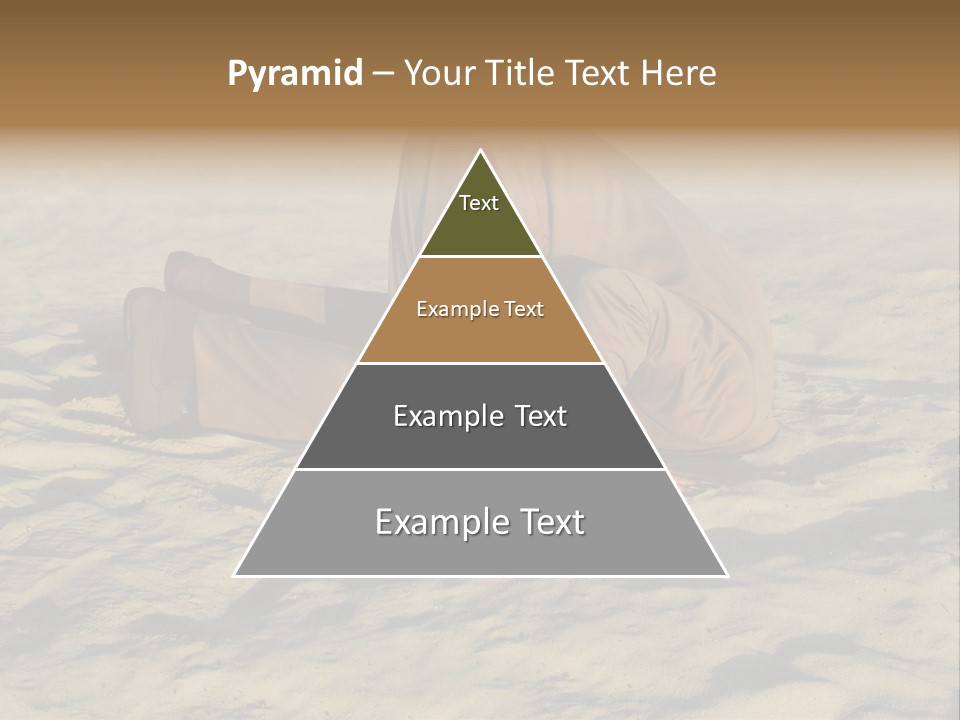 Pyramid – Your Title Text Here

Text

Example Text

Example Text

Example Text